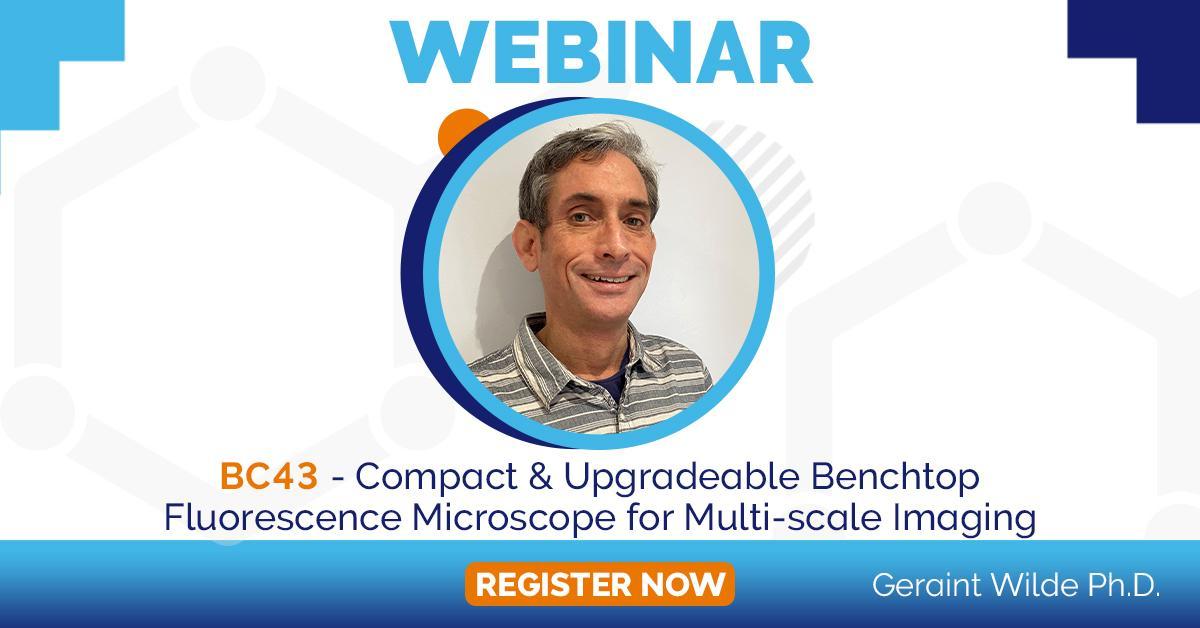 WEBINAR

BC43 - Compact & Upgradeable Benchtop Fluorescence Microscope for Multi-scale Imaging

REGISTER NOW

Geraint Wilde Ph.D.